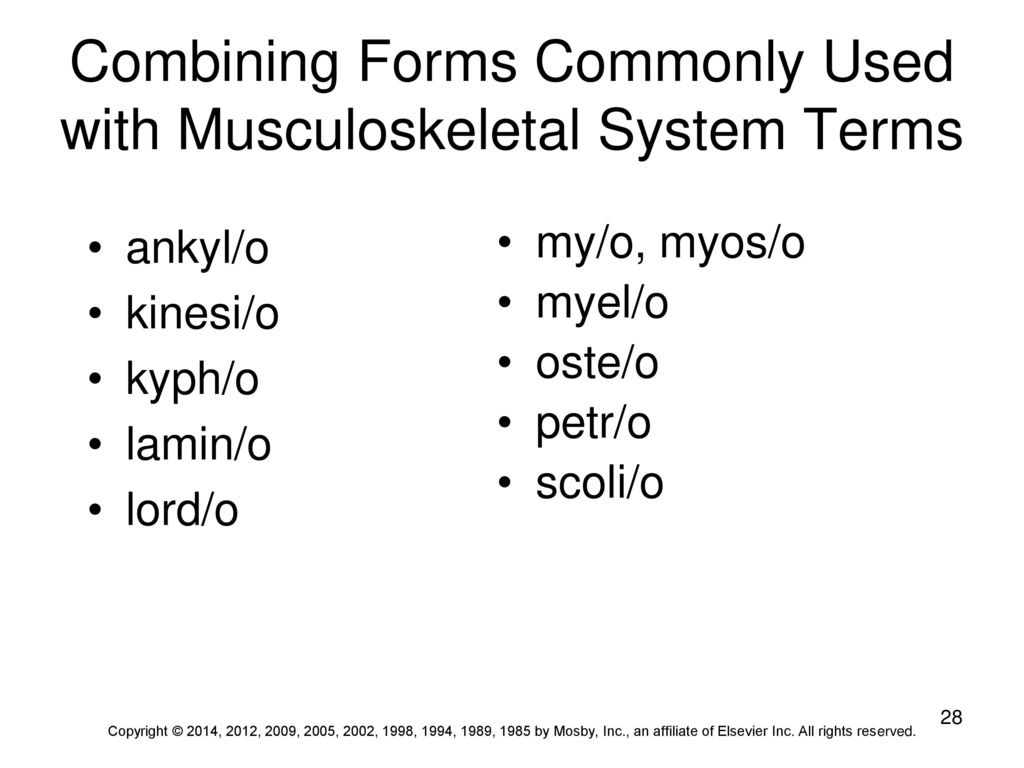 Combining Forms Commonly Used with Musculoskeletal System Terms

• ankyl/o
• kinesi/o
• kyph/o
• lamin/o
• lord/o

• my/o, myos/o
• myel/o
• oste/o
• petr/o
• scoli/o

28

Copyright © 2014, 2012, 2009, 2005, 2002, 1998, 1994, 1989, 1985 by Mosby, Inc., an affiliate of Elsevier Inc. All rights reserved.